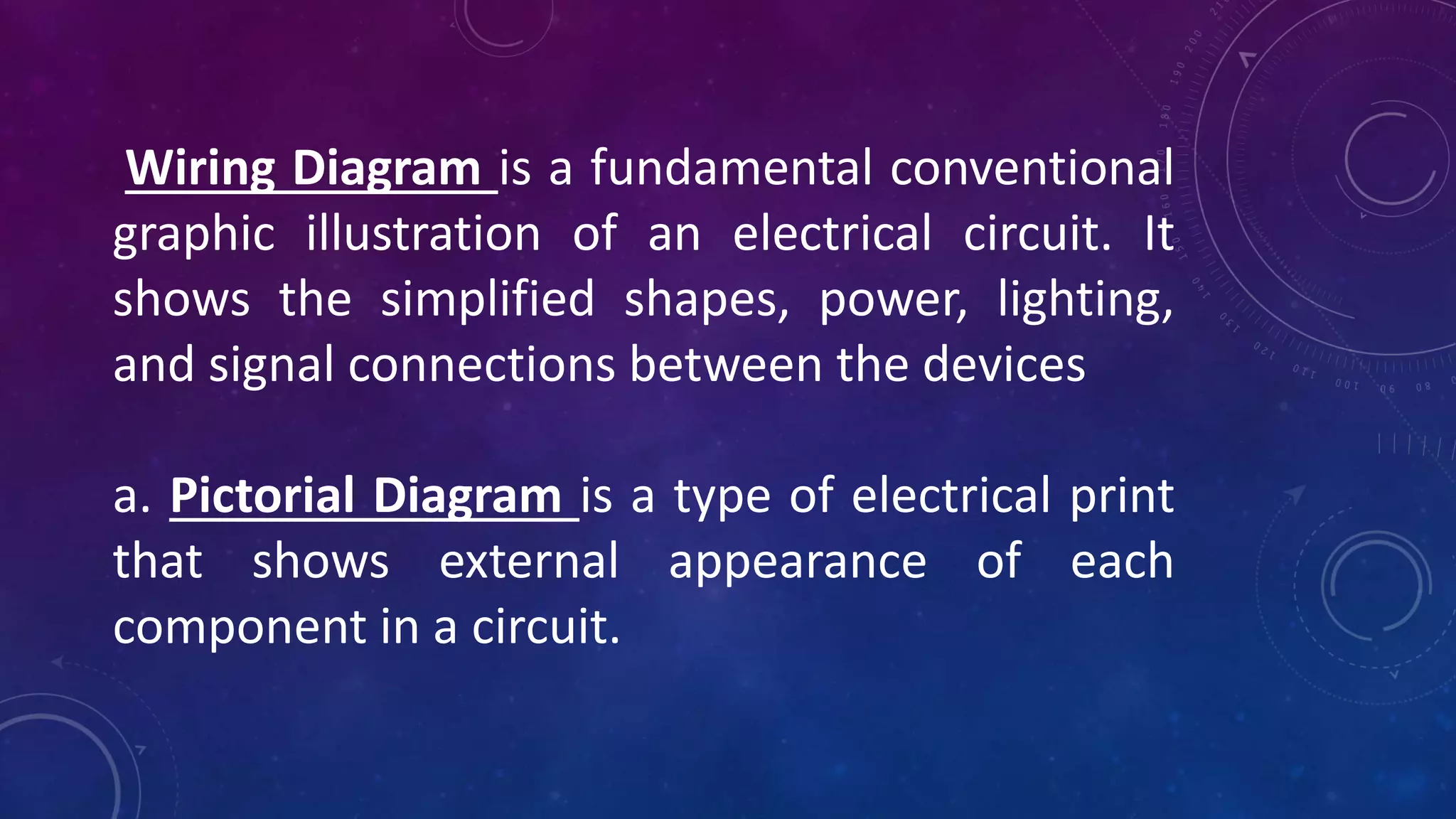 Wiring Diagram is a fundamental conventional graphic illustration of an electrical circuit. It shows the simplified shapes, power, lighting, and signal connections between the devices

a. Pictorial Diagram is a type of electrical print that shows external appearance of each component in a circuit.